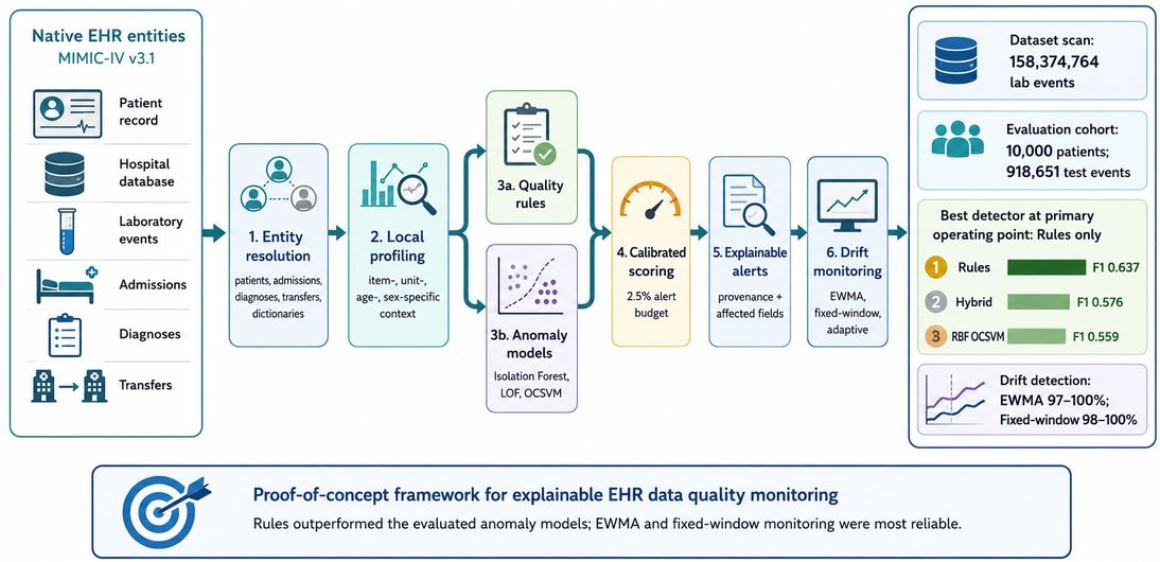 Native EHR entities
MIMIC-IV v3.1

Patient record

Hospital database

Laboratory events

Admissions

Diagnoses

Transfers

1. Entity resolution
patients, admissions, diagnoses, transfers, dictionaries

2. Local profiling
item-, unit-, age-, sex-specific context

3a. Quality rules

3b. Anomaly models
Isolation Forest, LOF, OCSVM

4. Calibrated scoring
2.5% alert budget

5. Explainable alerts
provenance + affected fields

6. Drift monitoring
EWMA, fixed-window, adaptive

Dataset scan:
158,374,764
lab events

Evaluation cohort:
10,000 patients;
918,651 test events

Best detector at primary operating point: Rules only

1 Rules F1 0.637

2 Hybrid F1 0.576

3 RBF OCSVM F1 0.559

Drift detection:
EWMA 97–100%;
Fixed-window 98–100%

Proof-of-concept framework for explainable EHR data quality monitoring

Rules outperformed the evaluated anomaly models; EWMA and fixed-window monitoring were most reliable.